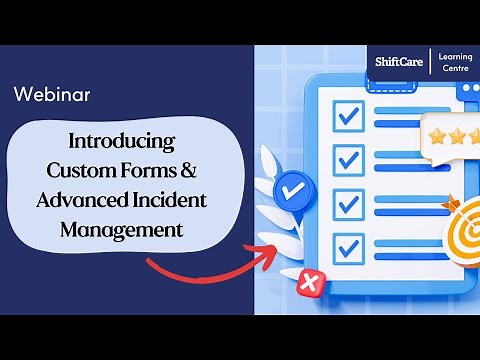 ShiftCare | Learning Centre

Webinar

Introducing Custom Forms & Advanced Incident Management